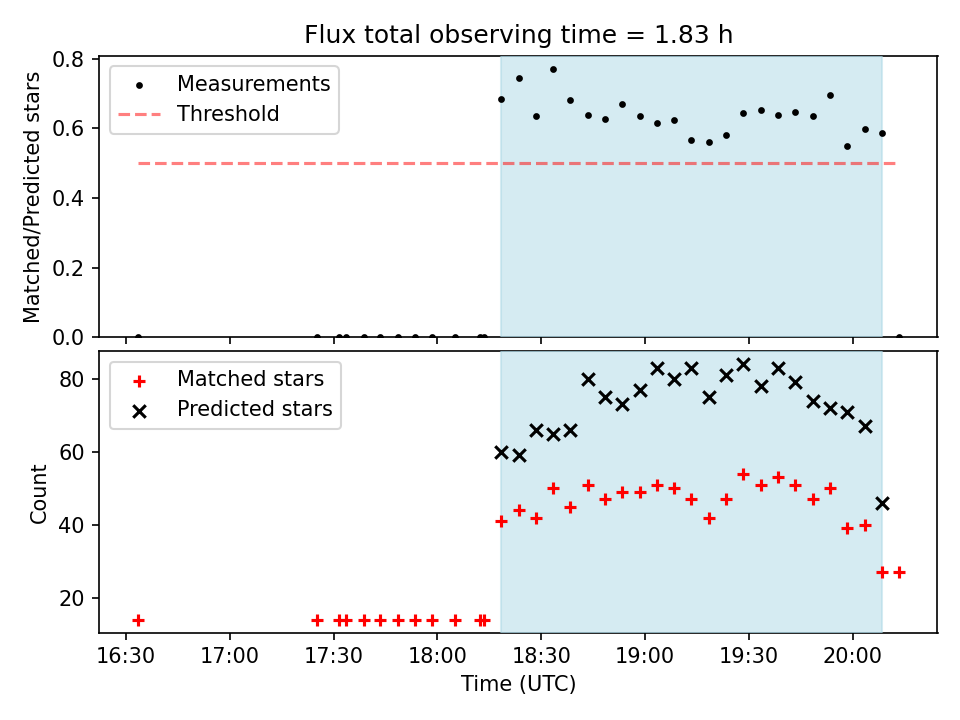 Flux total observing time = 1.83 h

Measurements
Threshold

Matched/Predicted stars

0.8
0.6
0.4
0.2
0.0

Matched stars
Predicted stars

Count

80
60
40
20

16:30 17:00 17:30 18:00 18:30 19:00 19:30 20:00

Time (UTC)